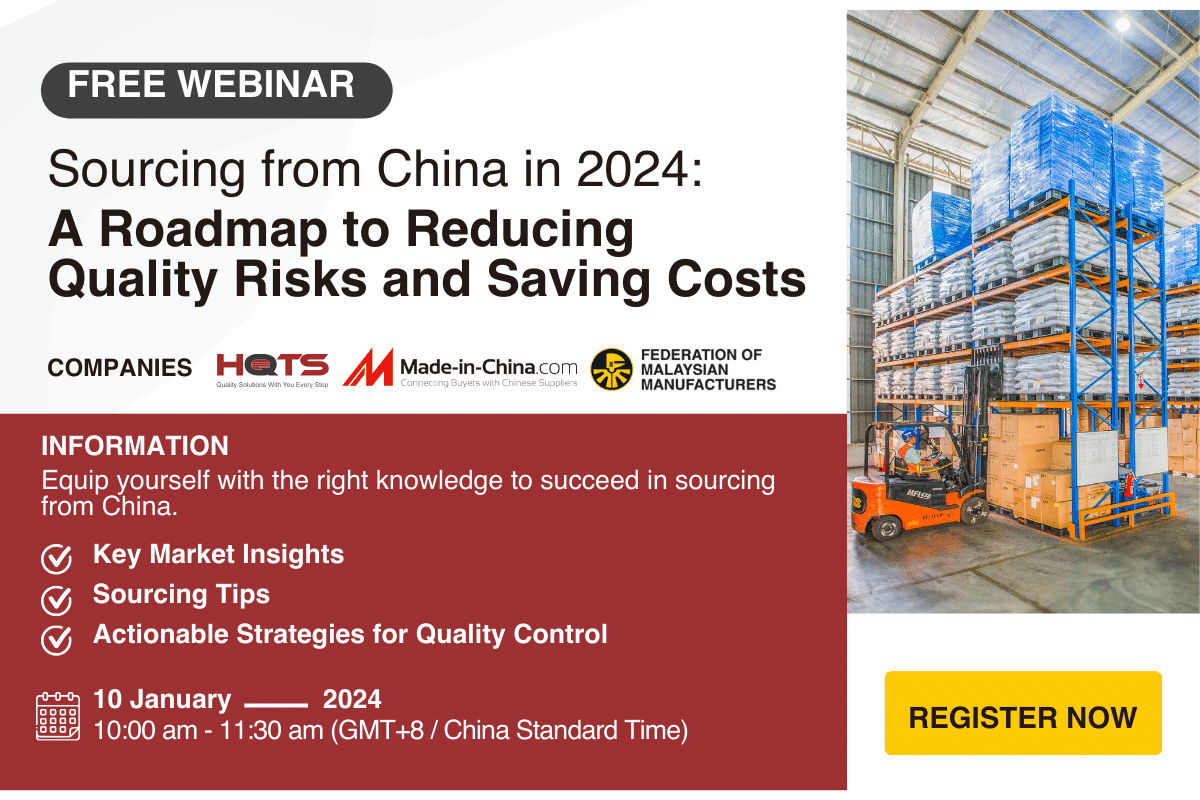 FREE WEBINAR

Sourcing from China in 2024:
A Roadmap to Reducing Quality Risks and Saving Costs

COMPANIES HQTS Quality Solutions With You Every Step Made-in-China.com Connecting Buyers with Chinese Suppliers FEDERATION OF MALAYSIAN MANUFACTURERS

INFORMATION
Equip yourself with the right knowledge to succeed in sourcing from China.

Key Market Insights
Sourcing Tips
Actionable Strategies for Quality Control

10 January 2024
10:00 am - 11:30 am (GMT+8 / China Standard Time)

REGISTER NOW